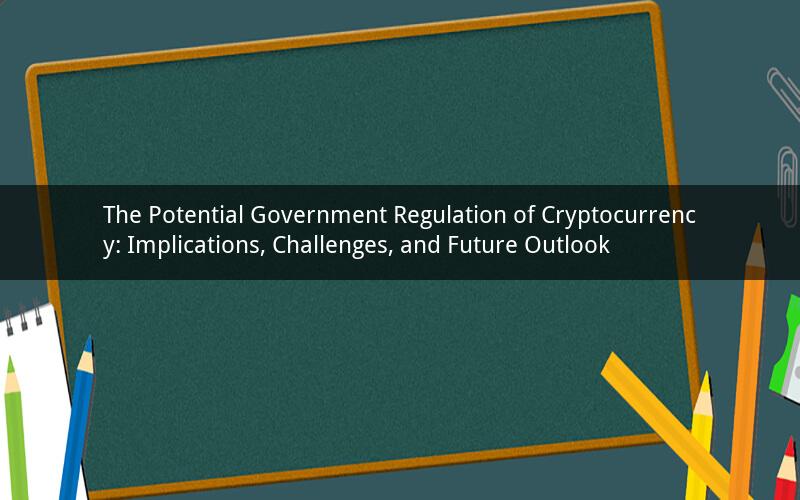 The Potential Government Regulation of Cryptocurrency: Implications, Challenges, and Future Outlook